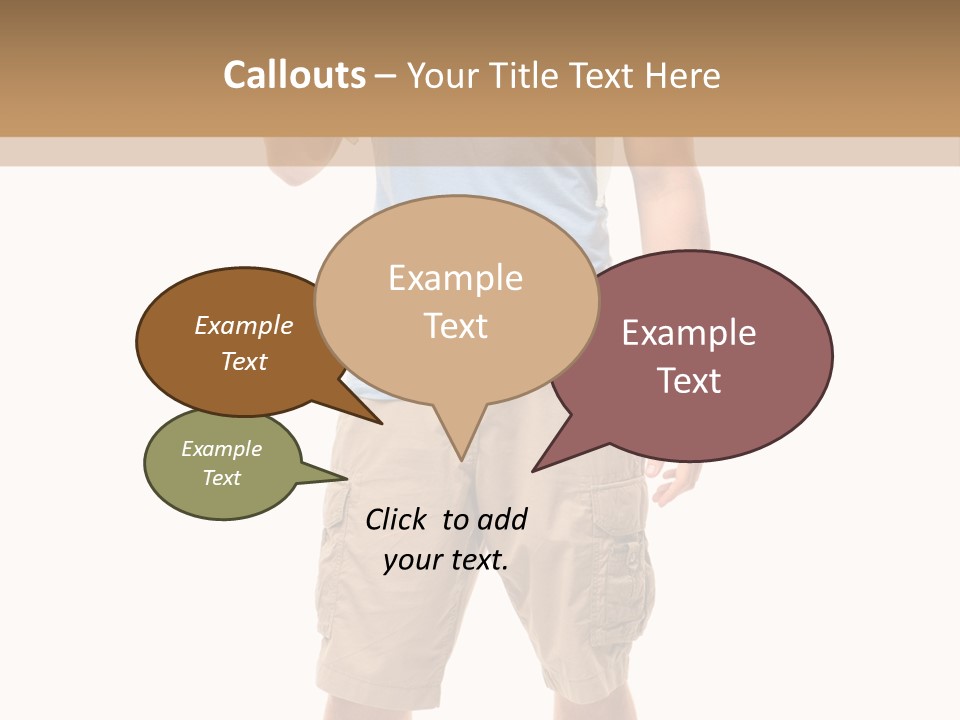 Callouts – Your Title Text Here

Example Text

Example Text

Example Text

Example Text

Click to add your text.